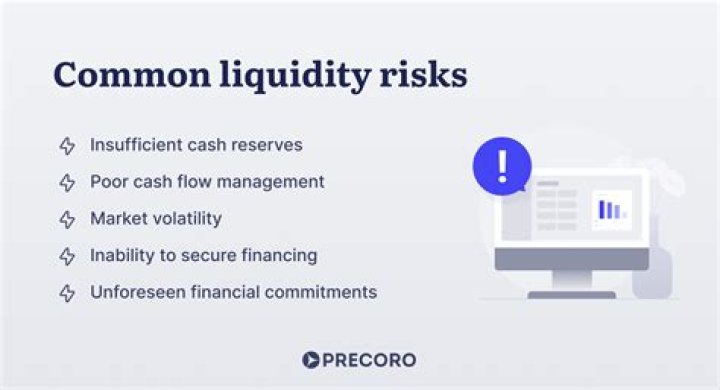 Common liquidity risks

Insufficient cash reserves

Poor cash flow management

Market volatility

Inability to secure financing

Unforeseen financial commitments

!

PRECORO